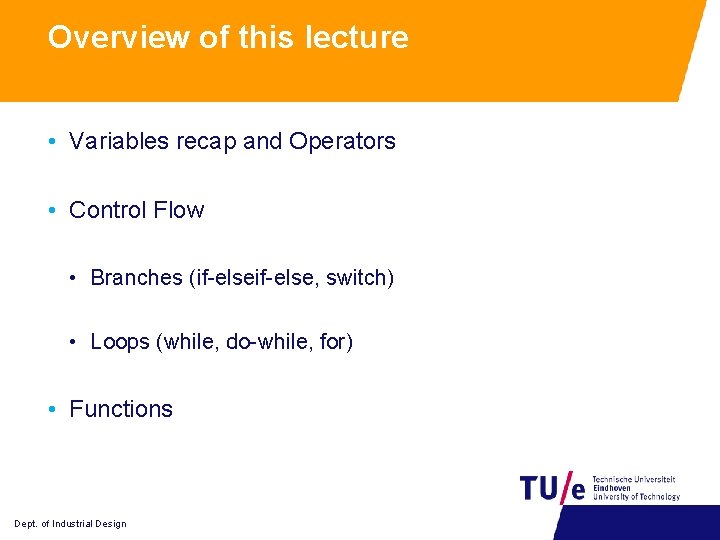 Overview of this lecture

• Variables recap and Operators

• Control Flow

• Branches (if-elseif-else, switch)

• Loops (while, do-while, for)

• Functions

TU/e Technische Universiteit Eindhoven University of Technology

Dept. of Industrial Design